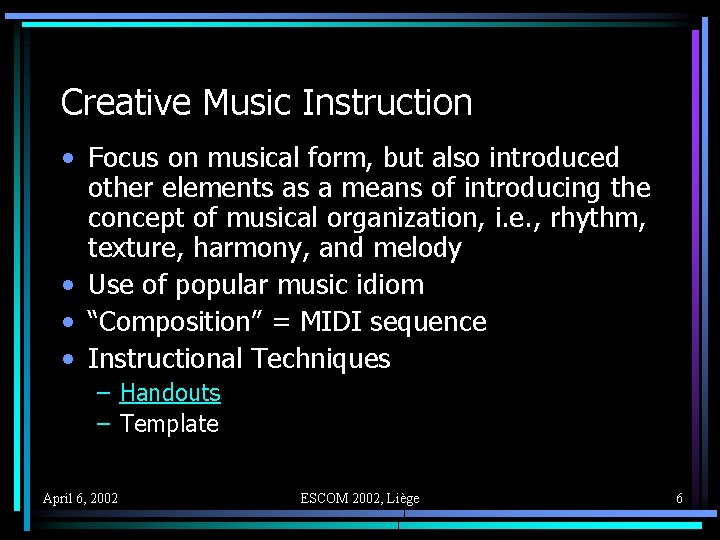 Creative Music Instruction

• Focus on musical form, but also introduced other elements as a means of introducing the concept of musical organization, i.e., rhythm, texture, harmony, and melody
• Use of popular music idiom
• "Composition" = MIDI sequence
• Instructional Techniques
– Handouts
– Template

April 6, 2002
ESCOM 2002, Liège
6